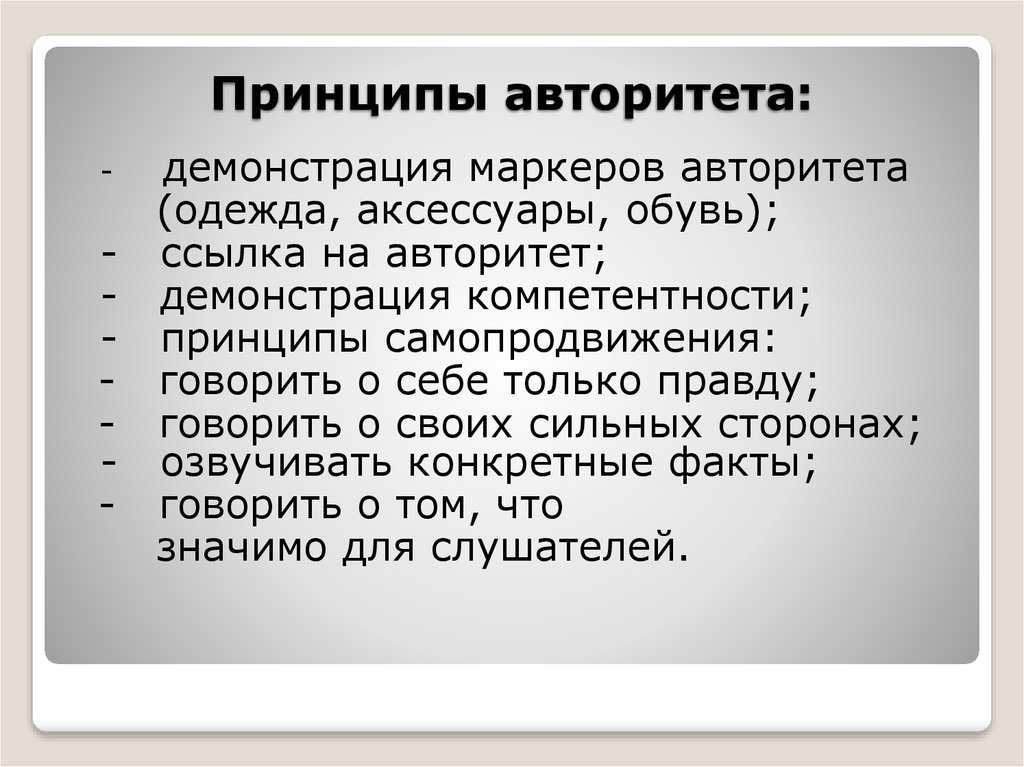 Принципы авторитета:

- демонстрация маркеров авторитета (одежда, аксессуары, обувь);
- ссылка на авторитет;
- демонстрация компетентности;
- принципы самопродвижения:
- говорить о себе только правду;
- говорить о своих сильных сторонах;
- озвучивать конкретные факты;
- говорить о том, что значимо для слушателей.